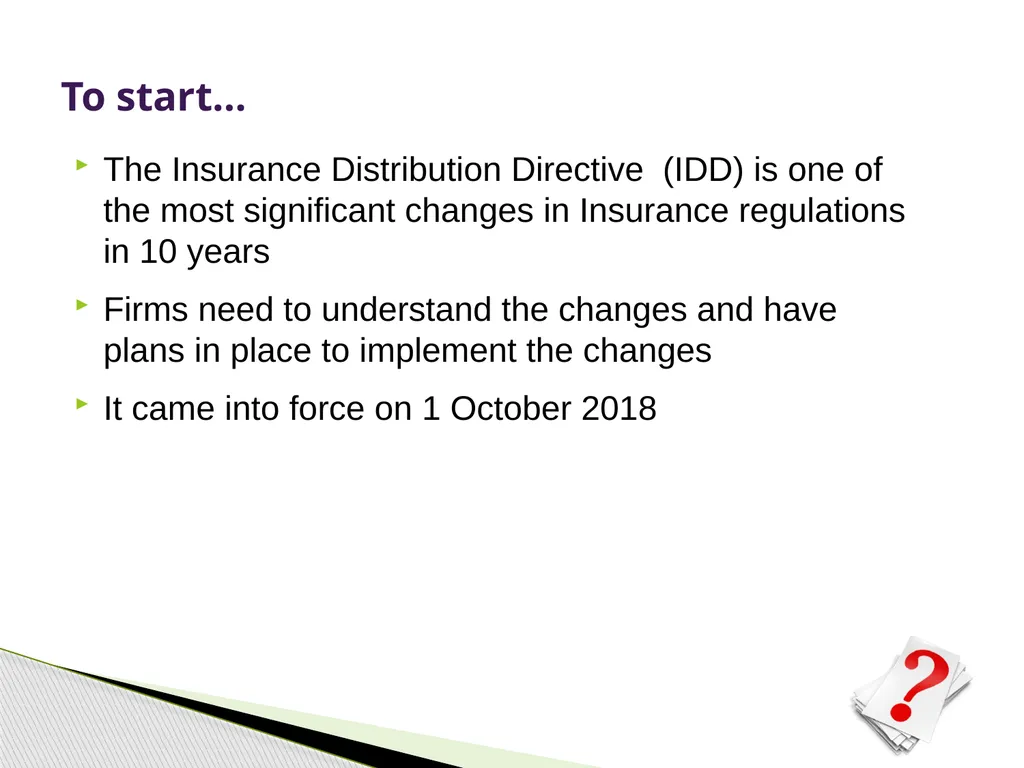 To start…

The Insurance Distribution Directive (IDD) is one of the most significant changes in Insurance regulations in 10 years

Firms need to understand the changes and have plans in place to implement the changes

It came into force on 1 October 2018

?